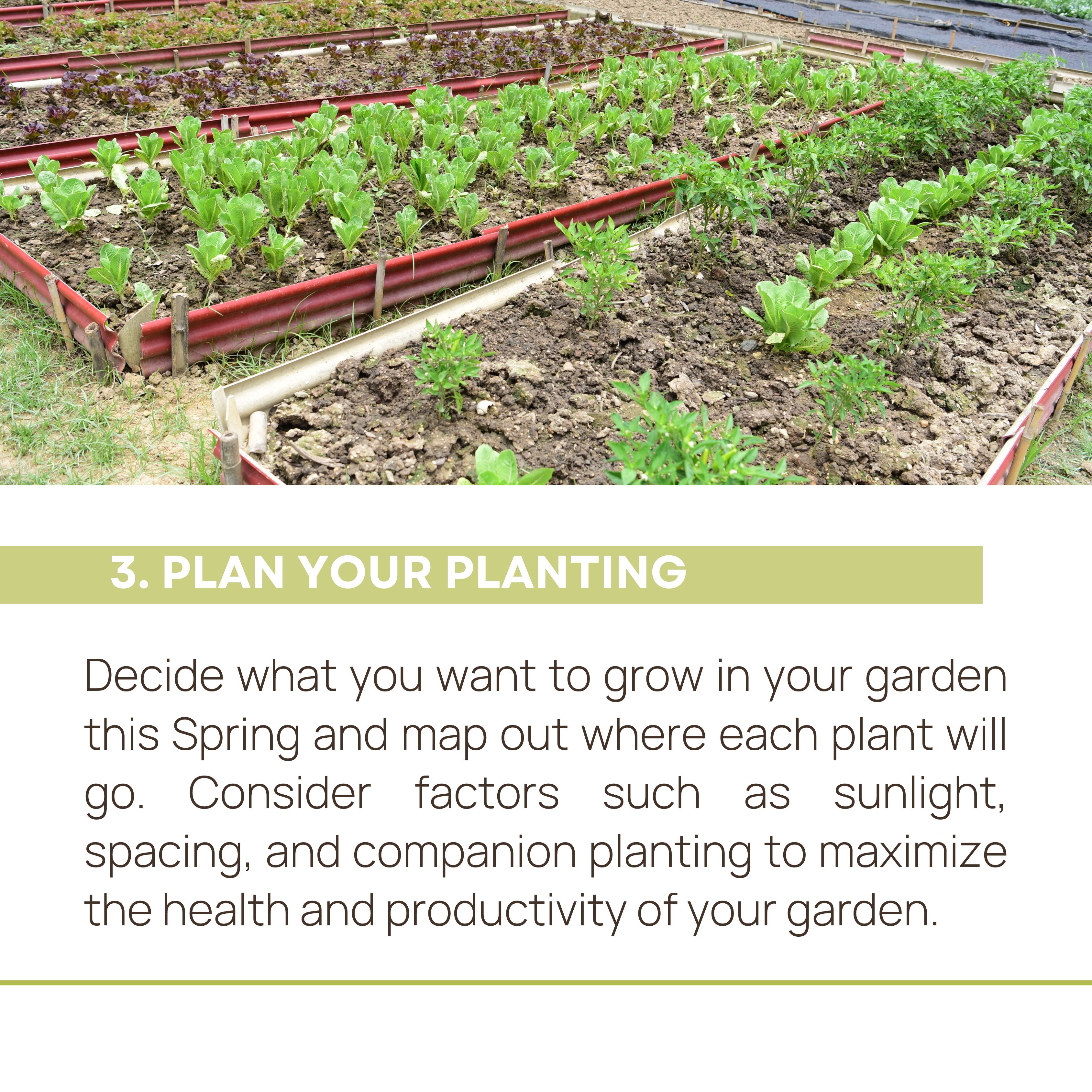 3. PLAN YOUR PLANTING

Decide what you want to grow in your garden this Spring and map out where each plant will go. Consider factors such as sunlight, spacing, and companion planting to maximize the health and productivity of your garden.